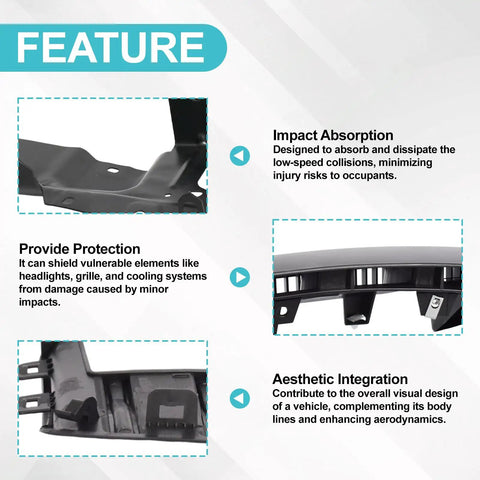 FEATURE

Impact Absorption
Designed to absorb and dissipate the low-speed collisions, minimizing injury risks to occupants.

Provide Protection
It can shield vulnerable elements like headlights, grille, and cooling systems from damage caused by minor impacts.

Aesthetic Integration
Contribute to the overall visual design of a vehicle, complementing its body lines and enhancing aerodynamics.